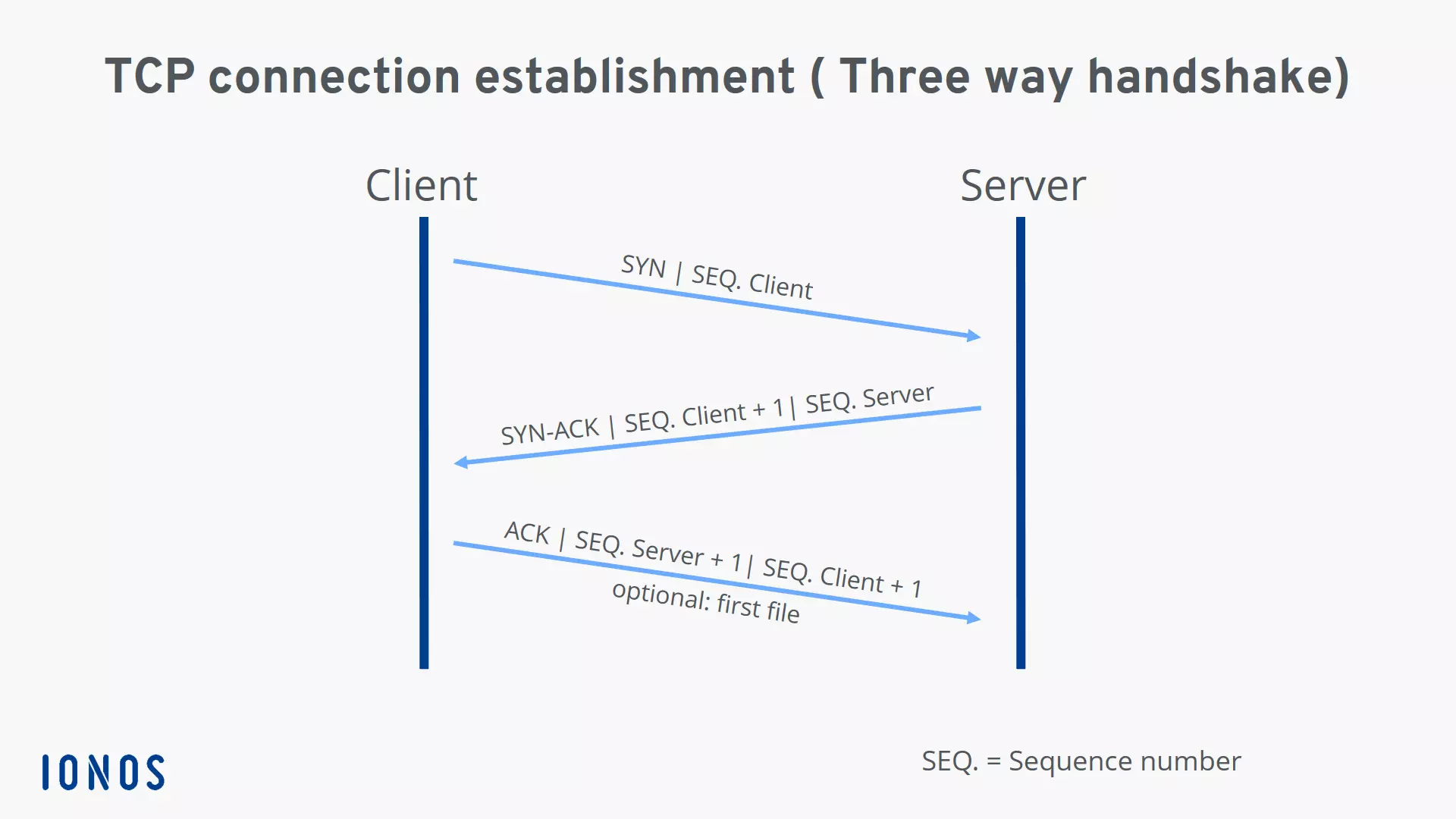 TCP connection establishment ( Three way handshake)

Client

Server

SYN | SEQ. Client

SYN-ACK | SEQ. Client + 1 | SEQ. Server

ACK | SEQ. Server + 1 | SEQ. Client + 1

optional: first file

IONOS

SEQ. = Sequence number